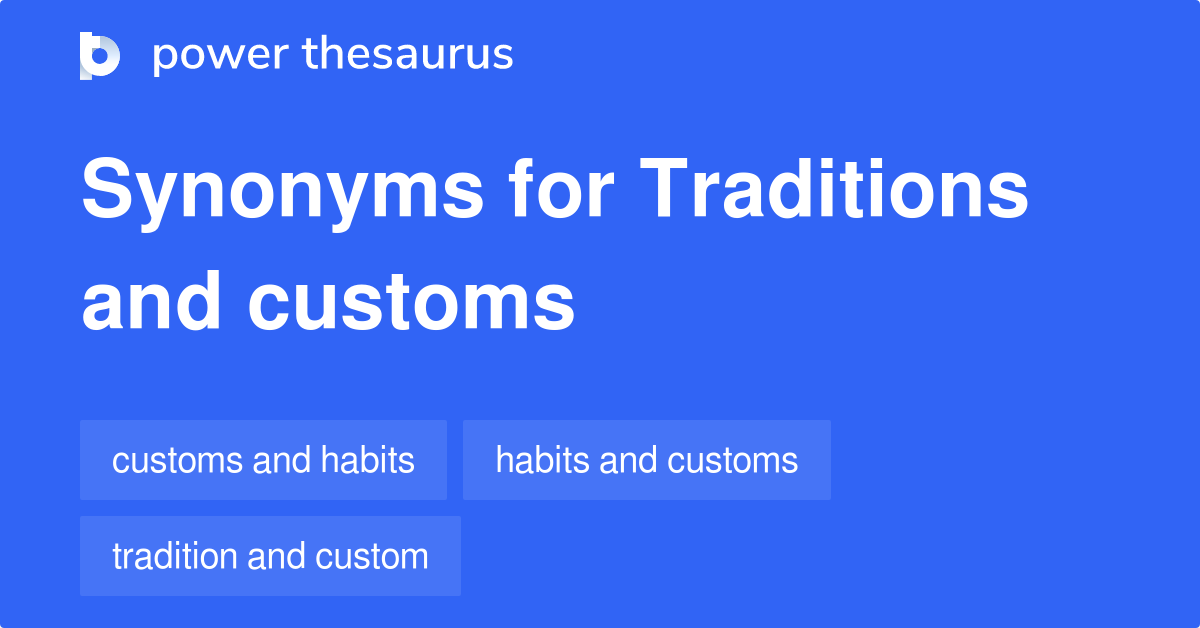 power thesaurus

Synonyms for Traditions and customs

customs and habits
habits and customs
tradition and custom